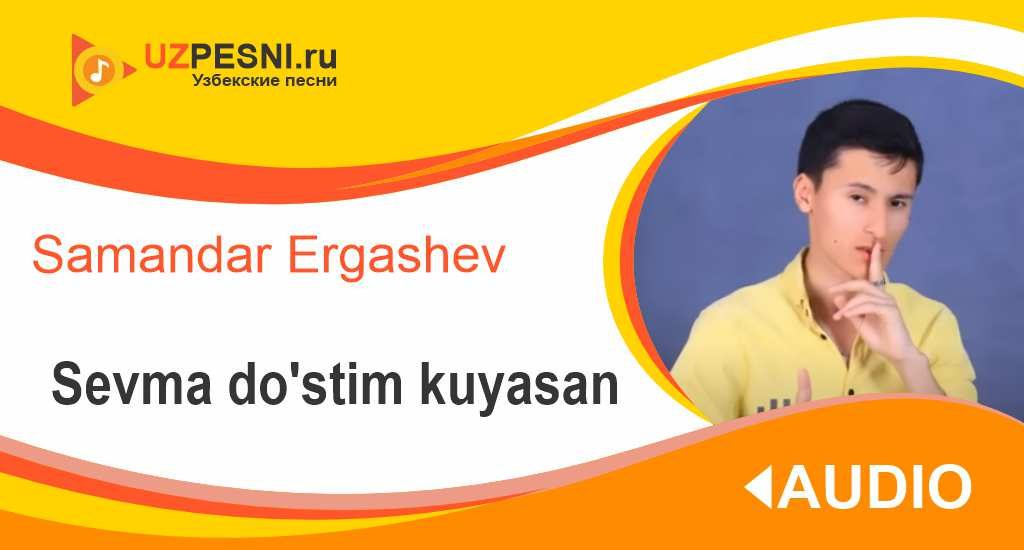 UZPESNI.ru
Узбекские песни

Samandar Ergashev

Sevma do'stim kuyasan

AUDIO